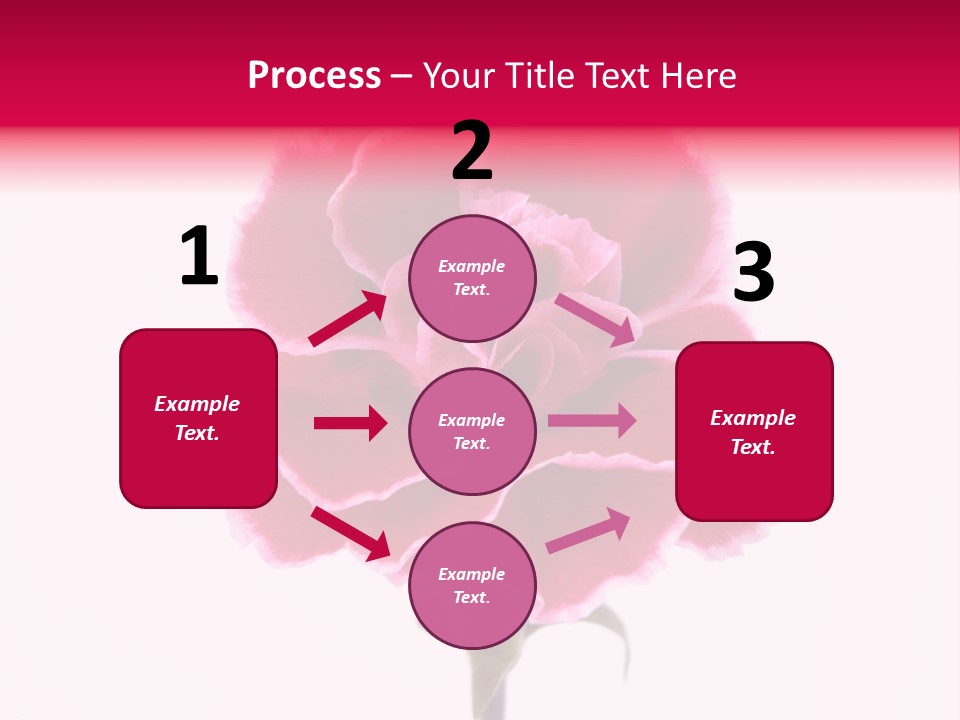 Process – Your Title Text Here

1

Example Text.

2

Example Text.

Example Text.

Example Text.

3

Example Text.